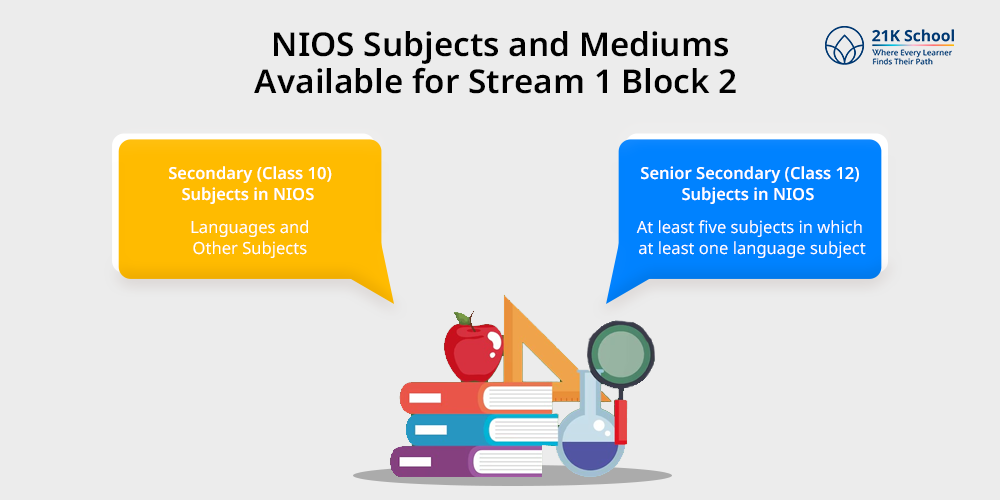 NIOS Subjects and Mediums Available for Stream 1 Block 2

21K School
Where Every Learner Finds Their Path

Secondary (Class 10) Subjects in NIOS

Languages and Other Subjects

Senior Secondary (Class 12) Subjects in NIOS

At least five subjects in which at least one language subject